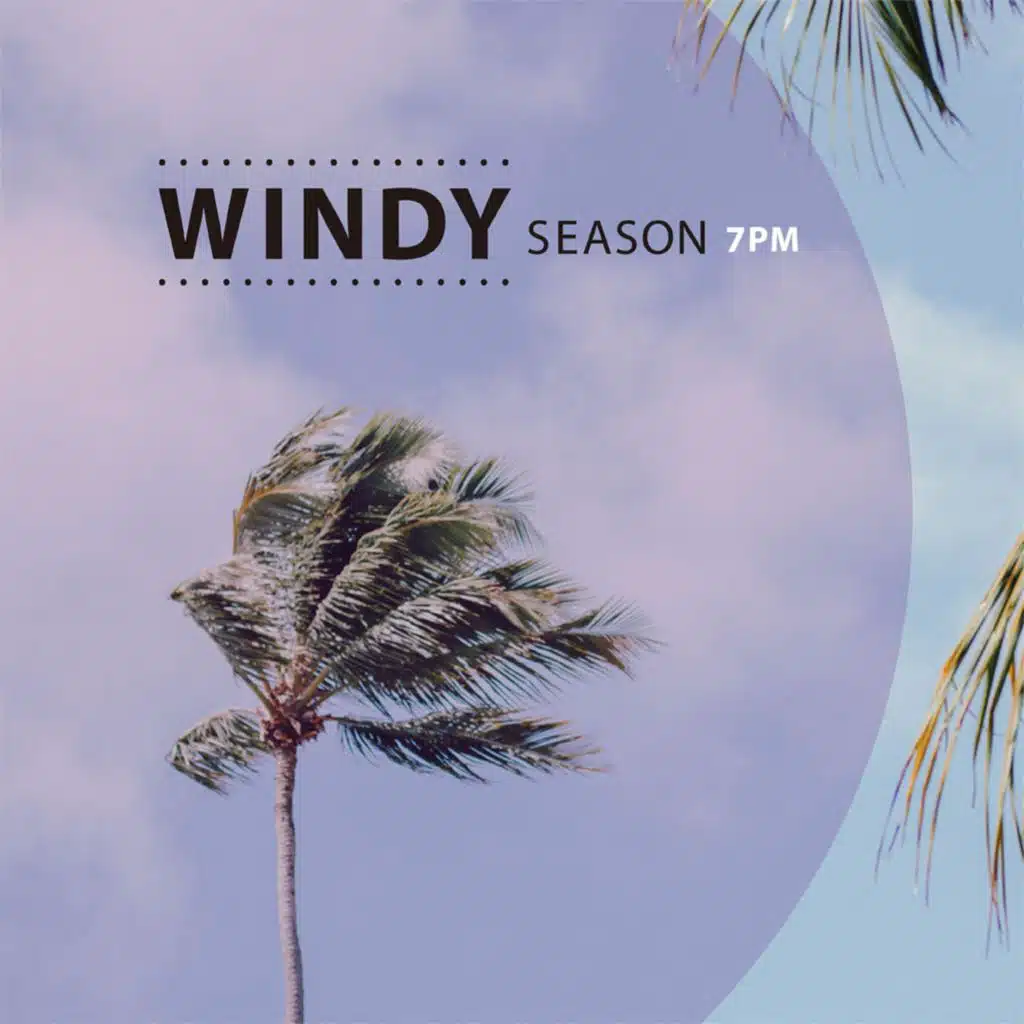 WINDY SEASON 7PM